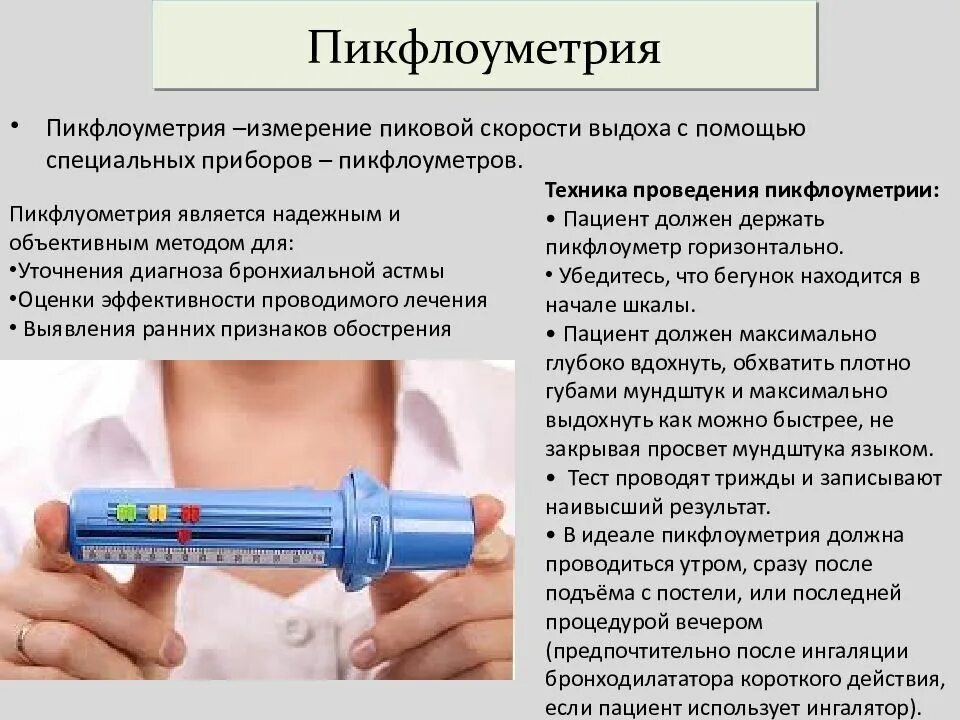 Пикфлоуметрия

• Пикфлоуметрия –измерение пиковой скорости выдоха с помощью специальных приборов – пикфлоуметров.

Пикфлуометрия является надежным и объективным методом для:
•Уточнения диагноза бронхиальной астмы
•Оценки эффективности проводимого лечения
• Выявления ранних признаков обострения

Техника проведения пикфлоуметрии:
• Пациент должен держать пикфлоуметр горизонтально.
• Убедитесь, что бегунок находится в начале шкалы.
• Пациент должен максимально глубоко вдохнуть, обхватить плотно губами мундштук и максимально выдохнуть как можно быстрее, не закрывая просвет мундштука языком.
• Тест проводят трижды и записывают наивысший результат.
• В идеале пикфлоуметрия должна проводиться утром, сразу после подъёма с постели, или последней процедурой вечером (предпочтительно после ингаляции бронходилататора короткого действия, если пациент использует ингалятор).